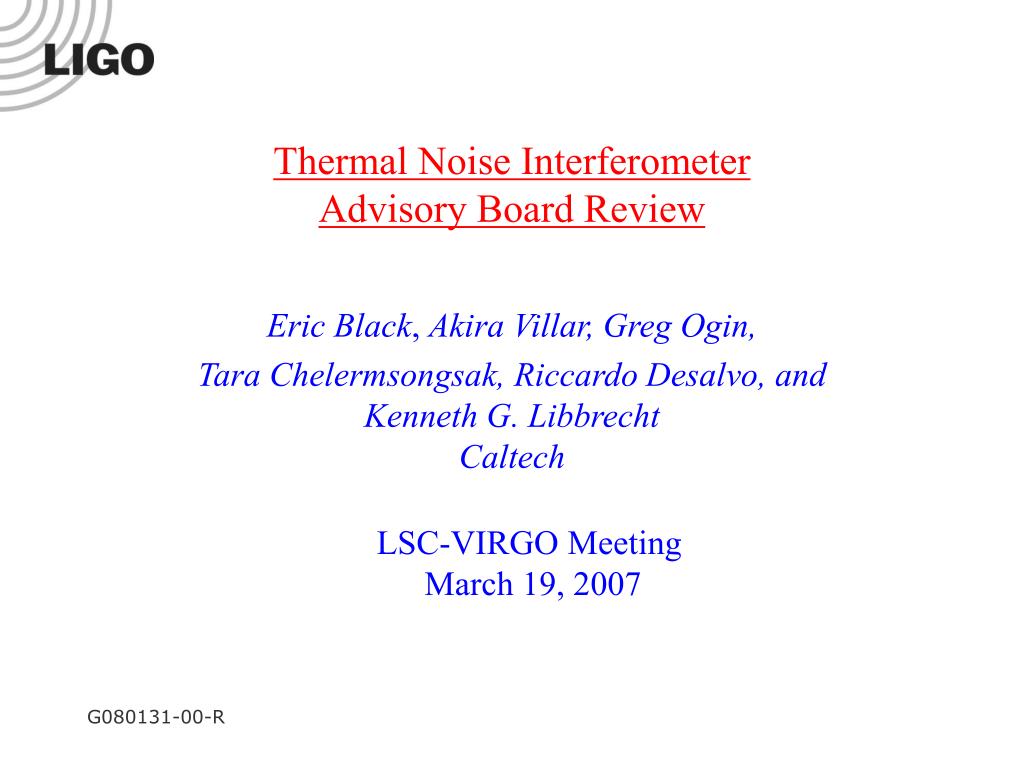 LIGO

Thermal Noise Interferometer
Advisory Board Review

Eric Black, Akira Villar, Greg Ogin,
Tara Chelermsongsak, Riccardo Desalvo, and
Kenneth G. Libbrecht
Caltech

LSC-VIRGO Meeting
March 19, 2007

G080131-00-R